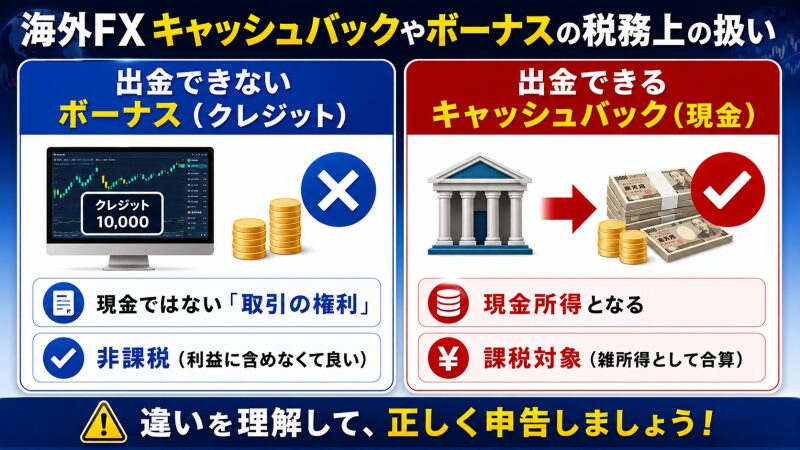 海外FX キャッシュバックやボーナスの税務上の扱い

出金できない
ボーナス(クレジット)

クレジット
10,000

現金ではない「取引の権利」

非課税(利益に含めなくて良い)

出金できる
キャッシュバック(現金)

現金所得となる

課税対象(雑所得として合算)

違いを理解して、正しく申告しましょう!